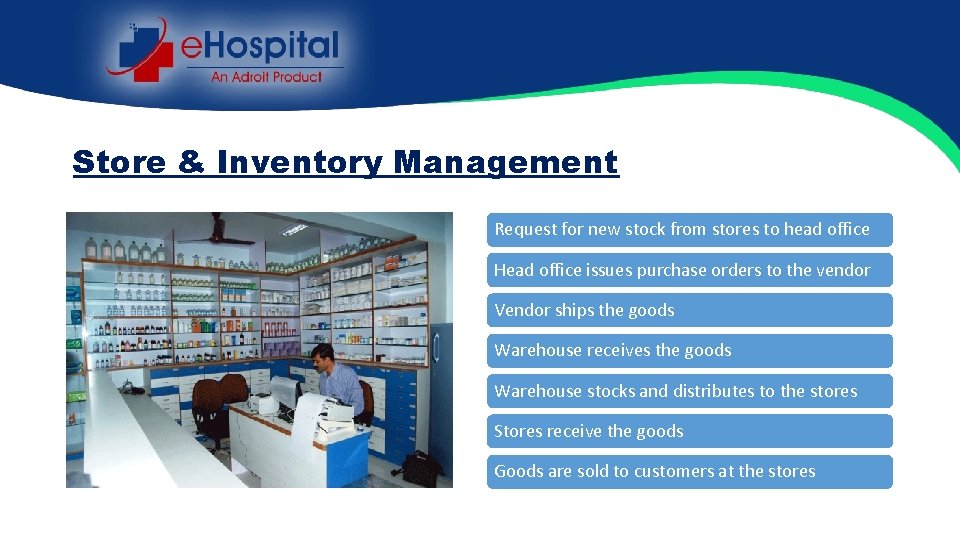 eHospital
An Adroit Product

Store & Inventory Management

Request for new stock from stores to head office

Head office issues purchase orders to the vendor

Vendor ships the goods

Warehouse receives the goods

Warehouse stocks and distributes to the stores

Stores receive the goods

Goods are sold to customers at the stores